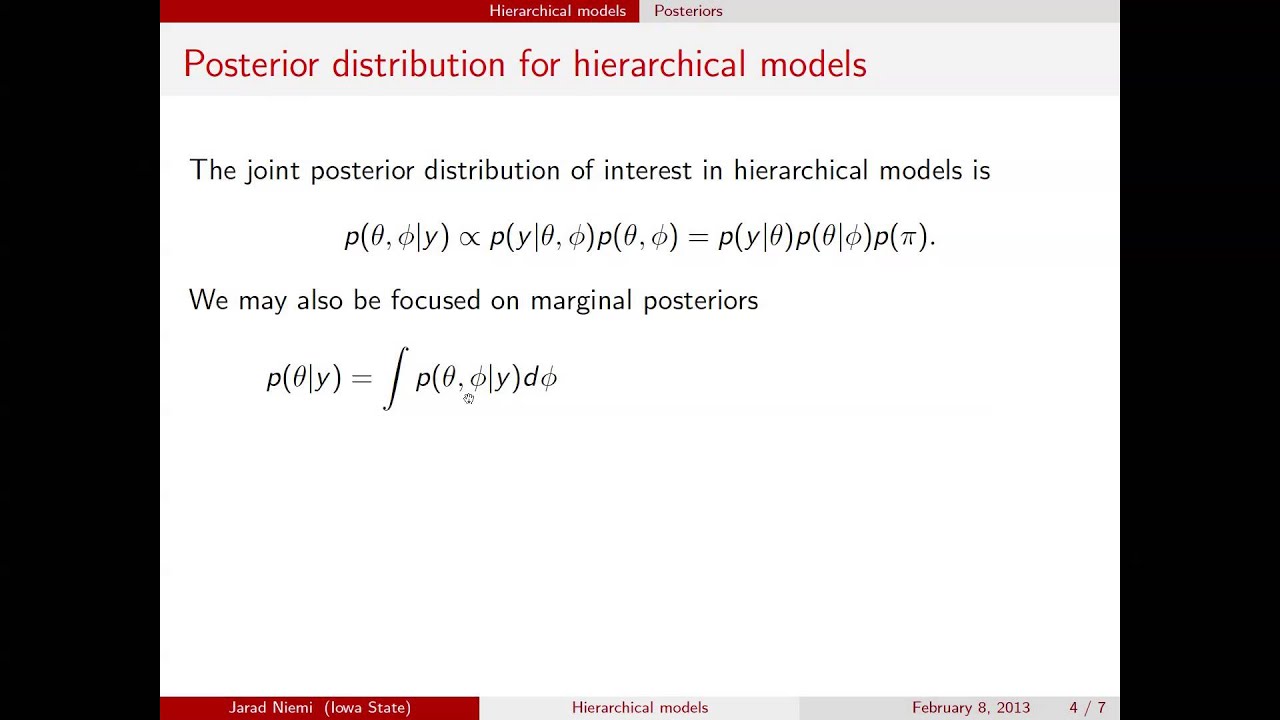 Hierarchical models Posteriors

Posterior distribution for hierarchical models

The joint posterior distribution of interest in hierarchical models is

$p(\theta, \phi|y) \propto p(y|\theta, \phi)p(\theta, \phi) = p(y|\theta)p(\theta|\phi)p(\pi).$

We may also be focused on marginal posteriors

$p(\theta|y) = \int p(\theta, \phi|y)d\phi$

Jarad Niemi (Iowa State) Hierarchical models February 8, 2013 4 / 7